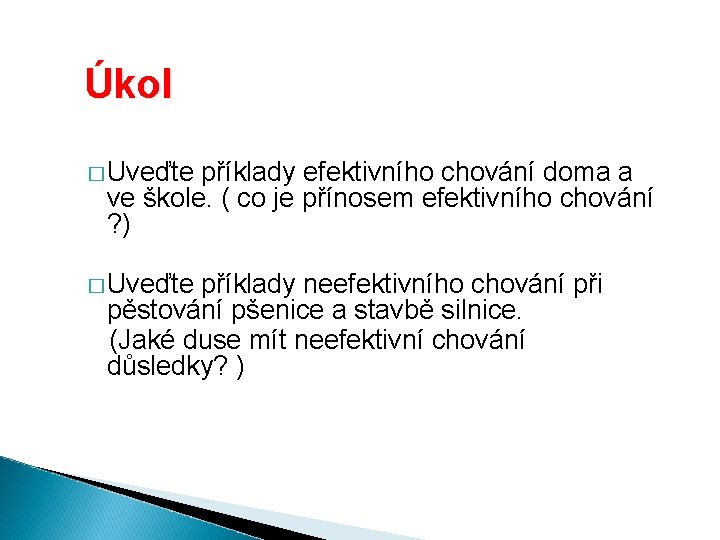 Úkol

□ Uveďte příklady efektivního chování doma a ve škole. ( co je přínosem efektivního chování ?)

□ Uveďte příklady neefektivního chování při pěstování pšenice a stavbě silnice.
(Jaké duse mít neefektivní chování důsledky? )